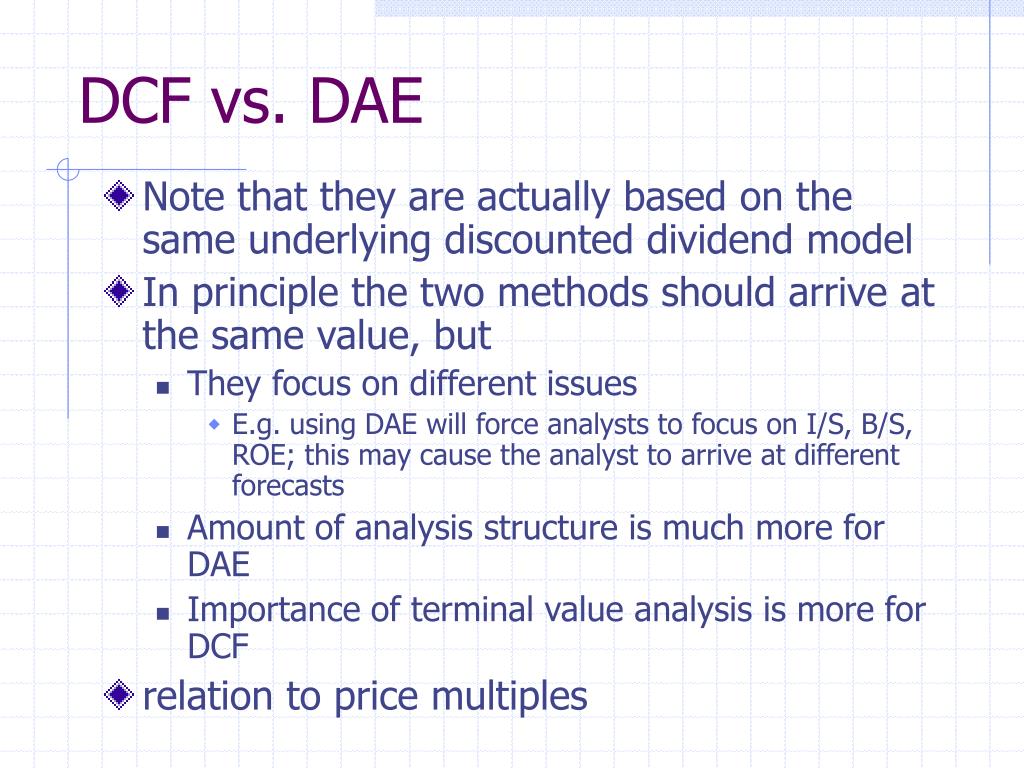 DCF vs. DAE

Note that they are actually based on the same underlying discounted dividend model

In principle the two methods should arrive at the same value, but

They focus on different issues

E.g. using DAE will force analysts to focus on I/S, B/S, ROE; this may cause the analyst to arrive at different forecasts

Amount of analysis structure is much more for DAE

Importance of terminal value analysis is more for DCF

relation to price multiples